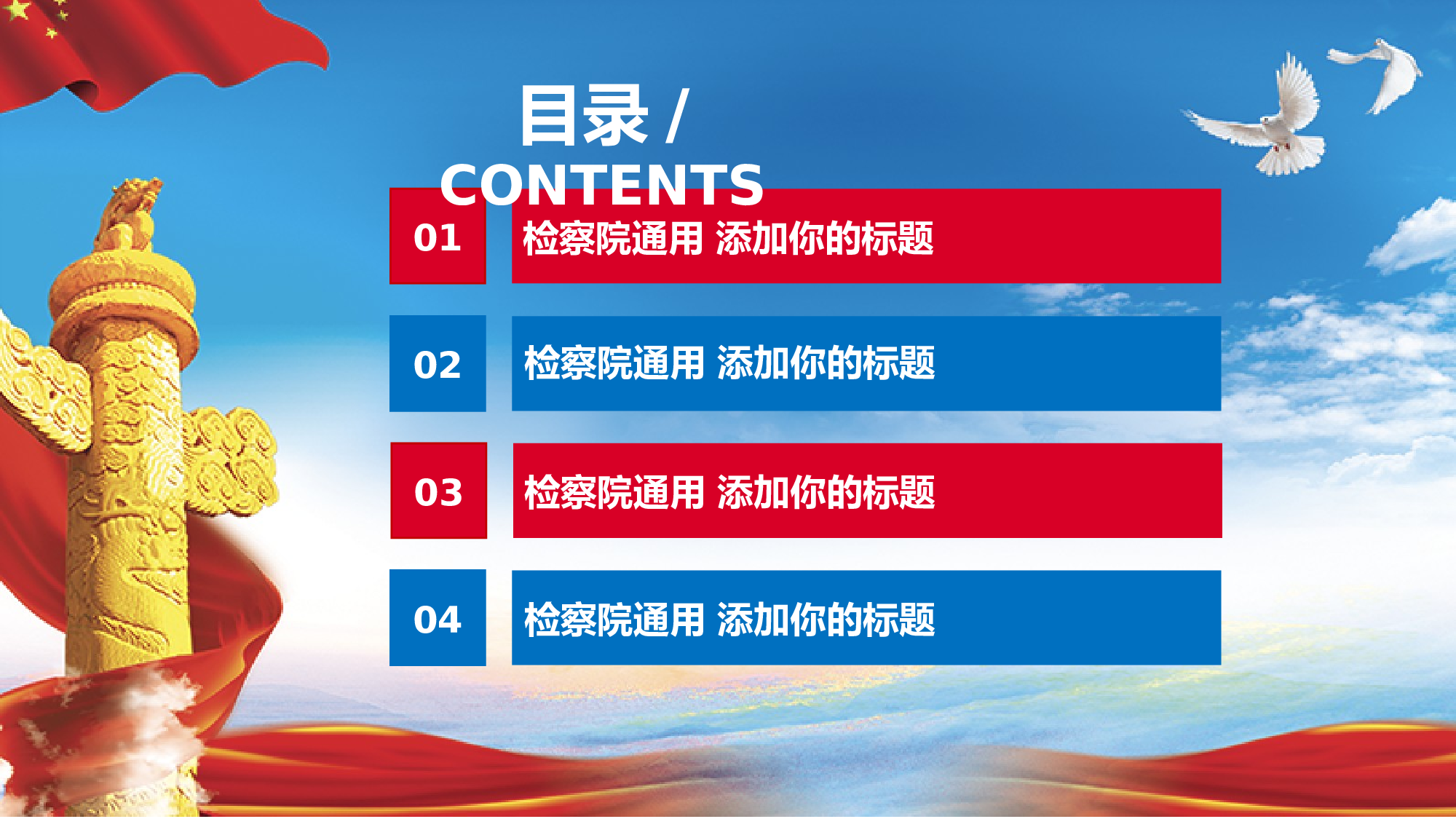 目录 / CONTENTS

01 检察院通用 添加你的标题

02 检察院通用 添加你的标题

03 检察院通用 添加你的标题

04 检察院通用 添加你的标题